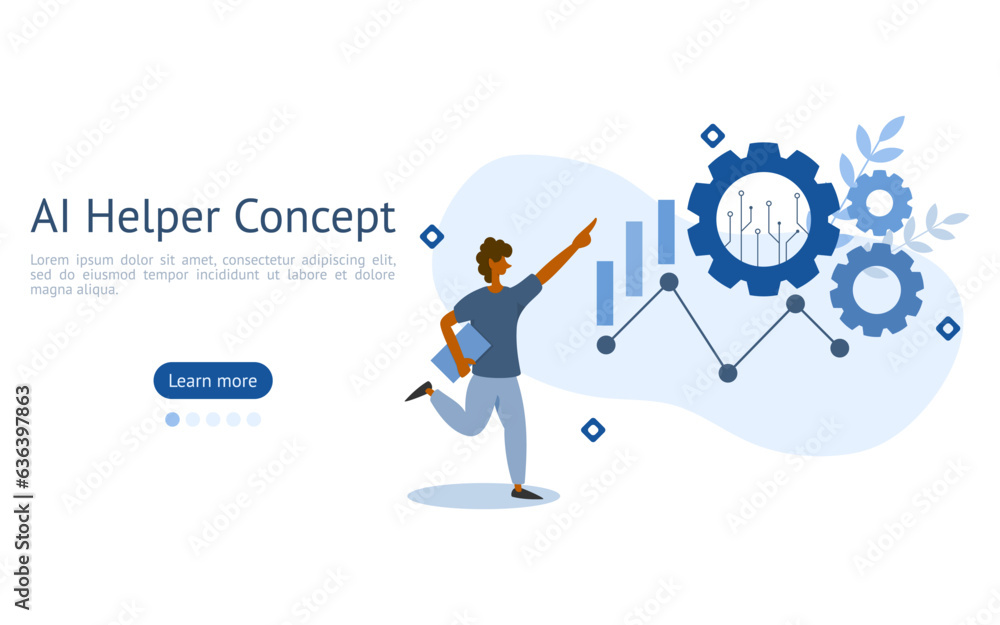 AI Helper Concept

Lorem ipsum dolor sit amet, consectetur adipiscing elit, sed do eiusmod tempor incididunt ut labore et dolore magna aliqua.

Learn more

Adobe Stock | #636397863